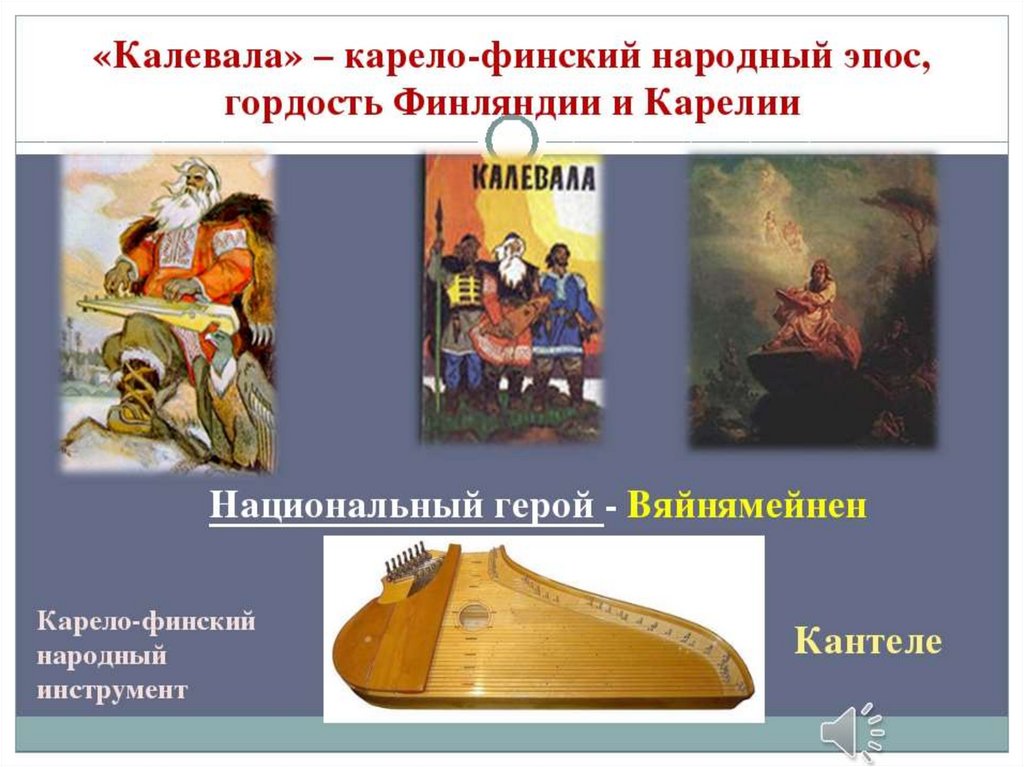 «Калевала» – карело-финский народный эпос, гордость Финляндии и Карелии

КАЛЕВАЛА

Национальный герой - Вяйнямейнен

Карело-финский народный инструмент

Кантеле